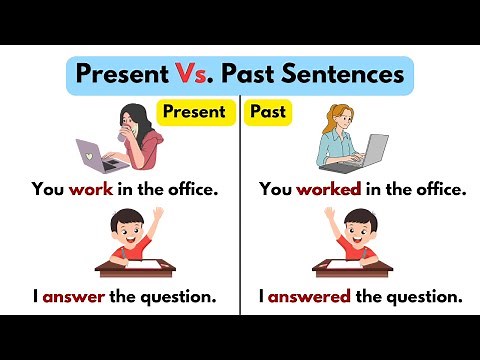 Present Vs. Past Sentences

Present

You work in the office.

I answer the question.

Past

You worked in the office.

I answered the question.